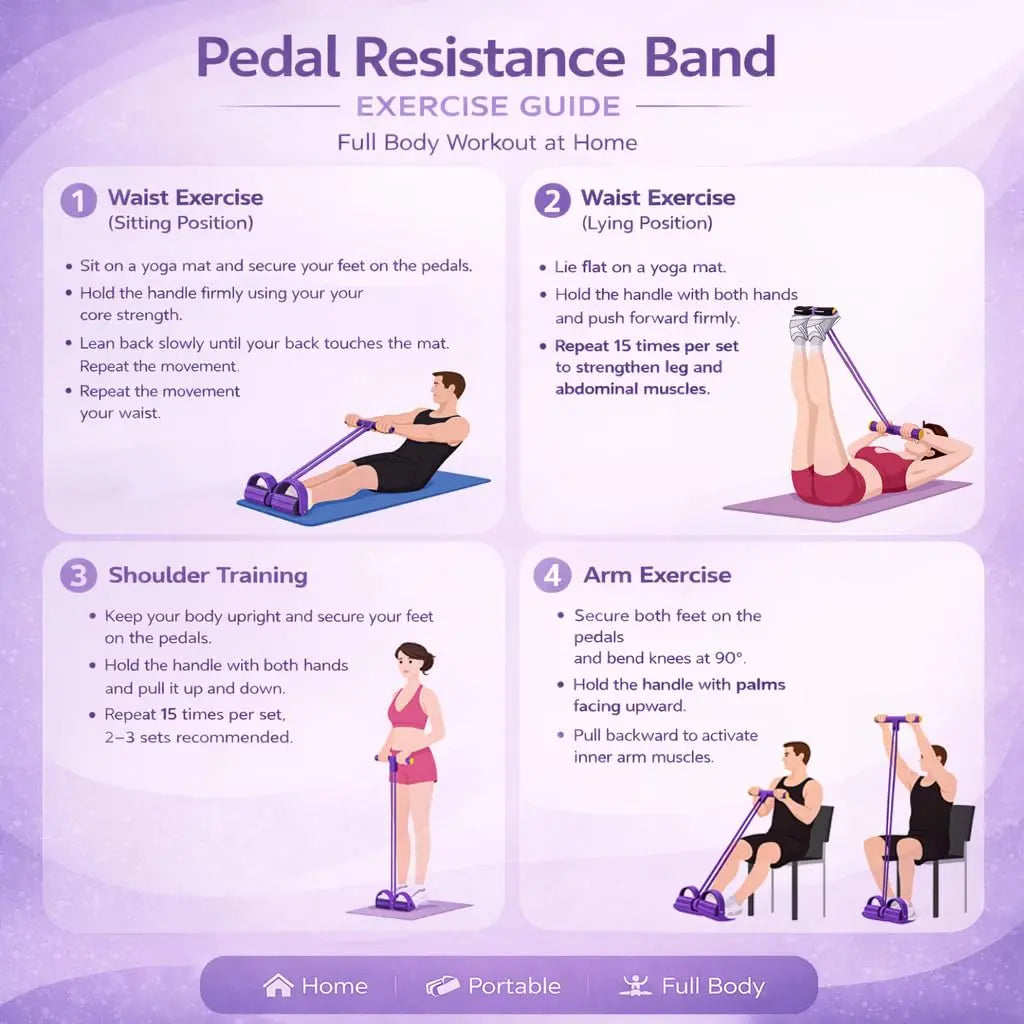 Pedal Resistance Band

EXERCISE GUIDE

Full Body Workout at Home

1 Waist Exercise
(Sitting Position)

• Sit on a yoga mat and secure your feet on the pedals.
• Hold the handle firmly using your your core strength.
• Lean back slowly until your back touches the mat. Repeat the movement.
• Repeat the movement your waist.

2 Waist Exercise
(Lying Position)

• Lie flat on a yoga mat.
• Hold the handle with both hands and push forward firmly.
• Repeat 15 times per set to strengthen leg and abdominal muscles.

3 Shoulder Training

• Keep your body upright and secure your feet on the pedals.
• Hold the handle with both hands and pull it up and down.
• Repeat 15 times per set, 2–3 sets recommended.

4 Arm Exercise

• Secure both feet on the pedals and bend knees at 90°.
• Hold the handle with palms facing upward.
• Pull backward to activate inner arm muscles.

Home | Portable | Full Body